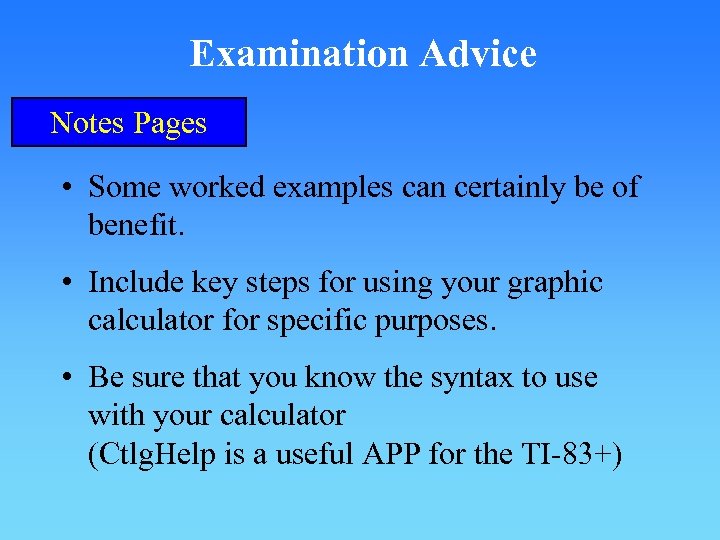 Examination Advice

Notes Pages

• Some worked examples can certainly be of benefit.

• Include key steps for using your graphic calculator for specific purposes.

• Be sure that you know the syntax to use with your calculator
(CtlgHelp is a useful APP for the TI-83+)